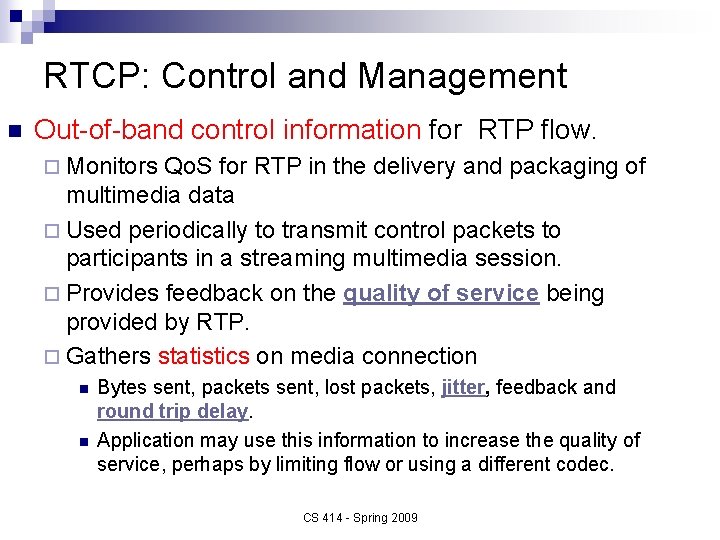 RTCP: Control and Management

Out-of-band control information for RTP flow.

Monitors QoS for RTP in the delivery and packaging of multimedia data

Used periodically to transmit control packets to participants in a streaming multimedia session.

Provides feedback on the quality of service being provided by RTP.

Gathers statistics on media connection

Bytes sent, packets sent, lost packets, jitter, feedback and round trip delay.

Application may use this information to increase the quality of service, perhaps by limiting flow or using a different codec.

CS 414 - Spring 2009